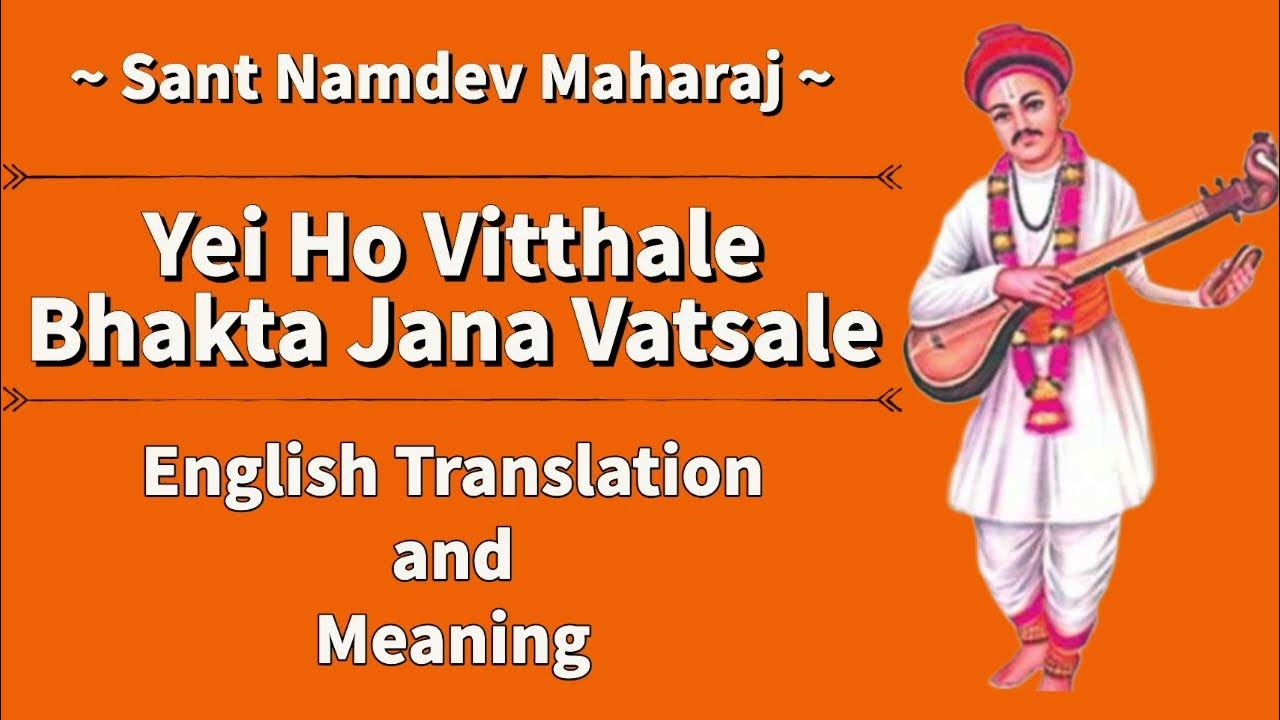 ~ Sant Namdev Maharaj ~

Yei Ho Vitthale Bhakta Jana Vatsale

English Translation and Meaning